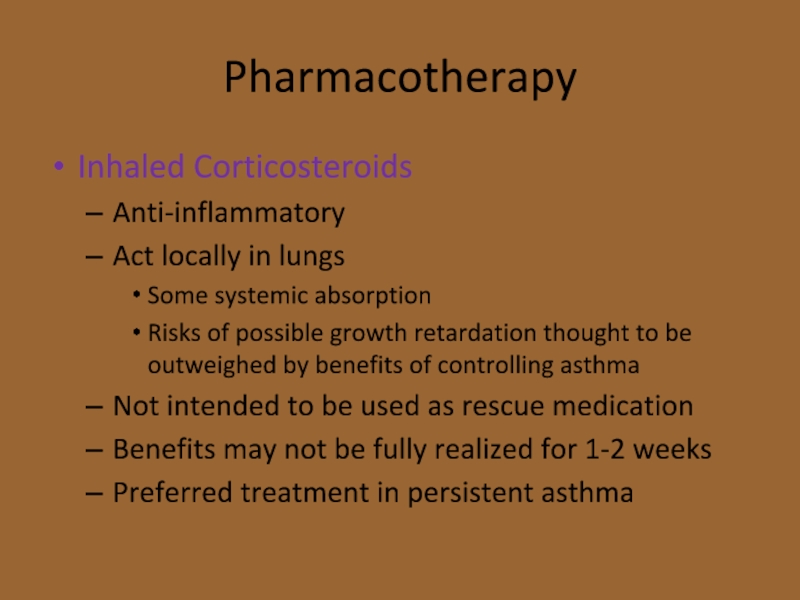 Pharmacotherapy

• Inhaled Corticosteroids
– Anti-inflammatory
– Act locally in lungs
• Some systemic absorption
• Risks of possible growth retardation thought to be outweighed by benefits of controlling asthma
– Not intended to be used as rescue medication
– Benefits may not be fully realized for 1-2 weeks
– Preferred treatment in persistent asthma